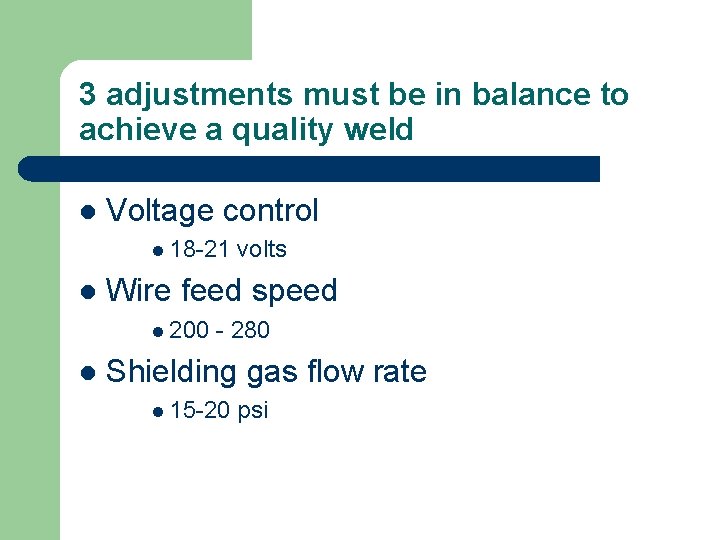 3 adjustments must be in balance to achieve a quality weld

- Voltage control
  - 18-21 volts
- Wire feed speed
  - 200 - 280
- Shielding gas flow rate
  - 15-20 psi